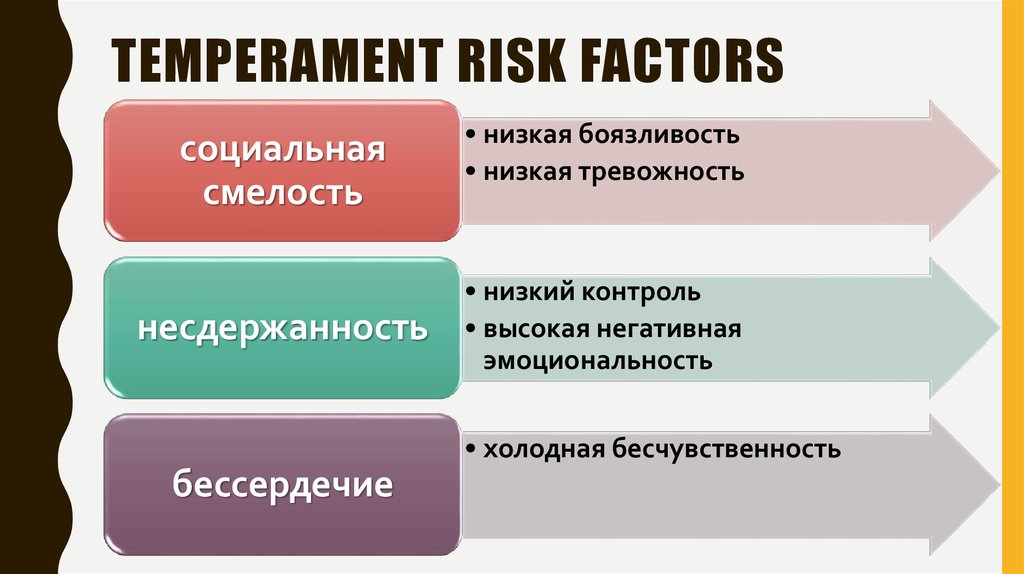 TEMPERAMENT RISK FACTORS

социальная смелость

• низкая боязливость
• низкая тревожность

несдержанность

• низкий контроль
• высокая негативная эмоциональность

бессердечие

• холодная бесчувственность